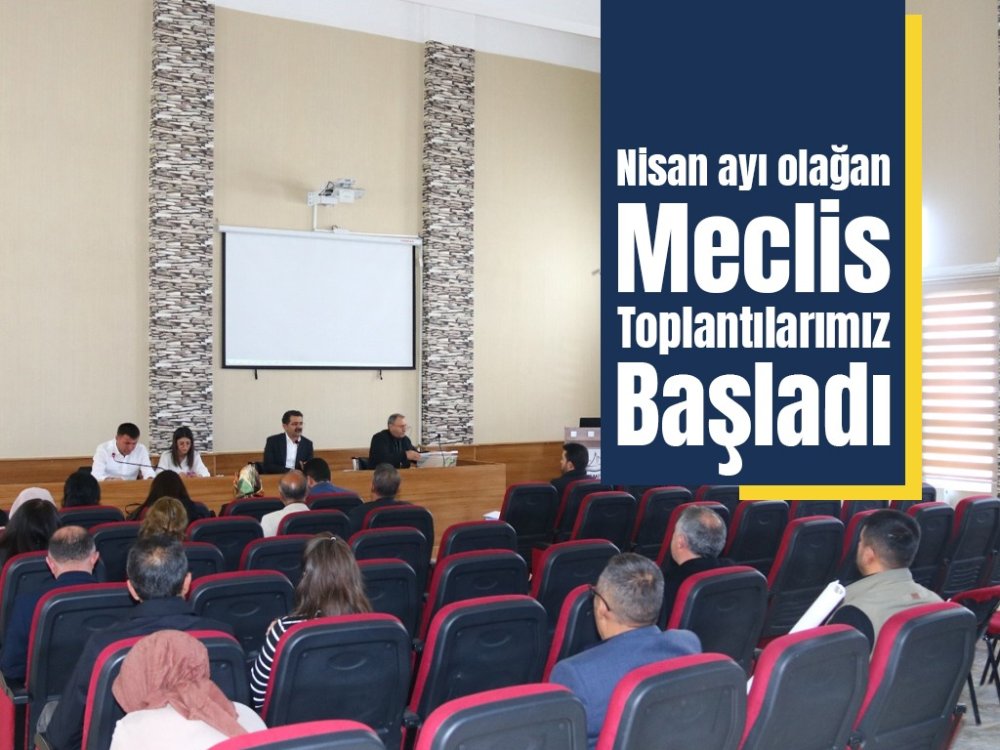 Nisan ayı olağan
Meclis
Toplantılarımız
Başladı